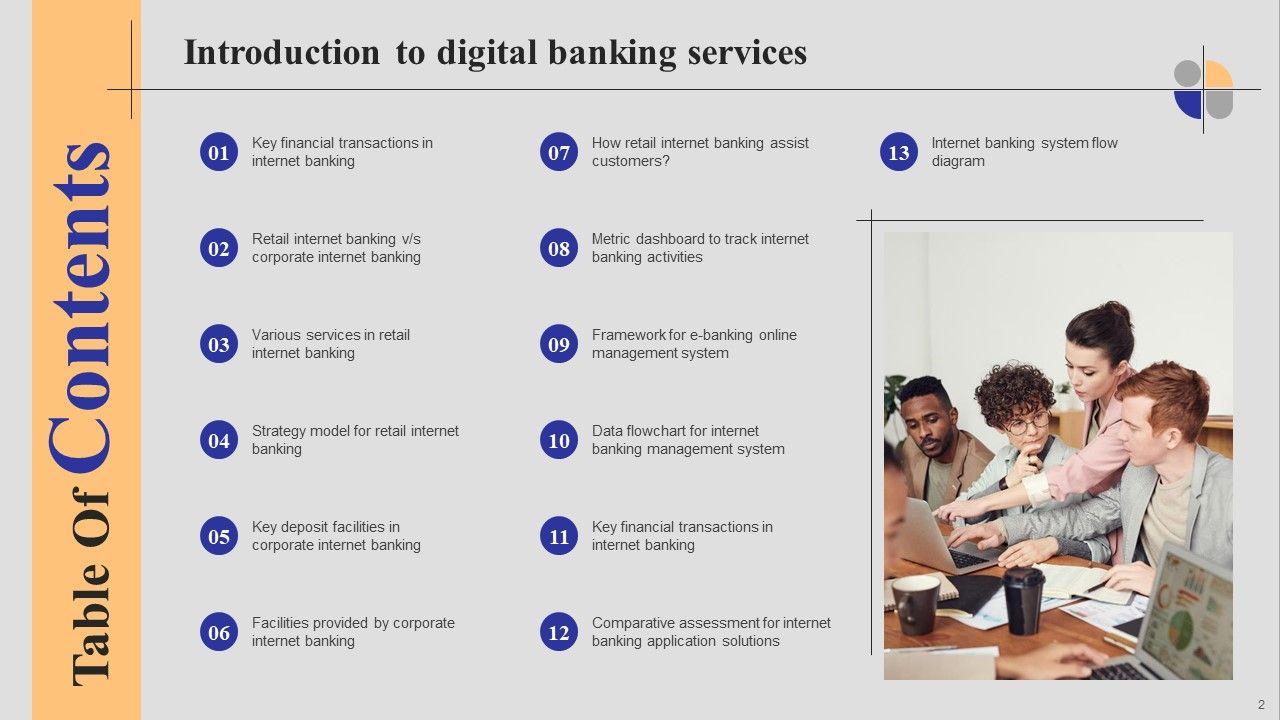 Table Of Contents

Introduction to digital banking services

01 Key financial transactions in internet banking

02 Retail internet banking v/s corporate internet banking

03 Various services in retail internet banking

04 Strategy model for retail internet banking

05 Key deposit facilities in corporate internet banking

06 Facilities provided by corporate internet banking

07 How retail internet banking assist customers?

08 Metric dashboard to track internet banking activities

09 Framework for e-banking online management system

10 Data flowchart for internet banking management system

11 Key financial transactions in internet banking

12 Comparative assessment for internet banking application solutions

13 Internet banking system flow diagram

2